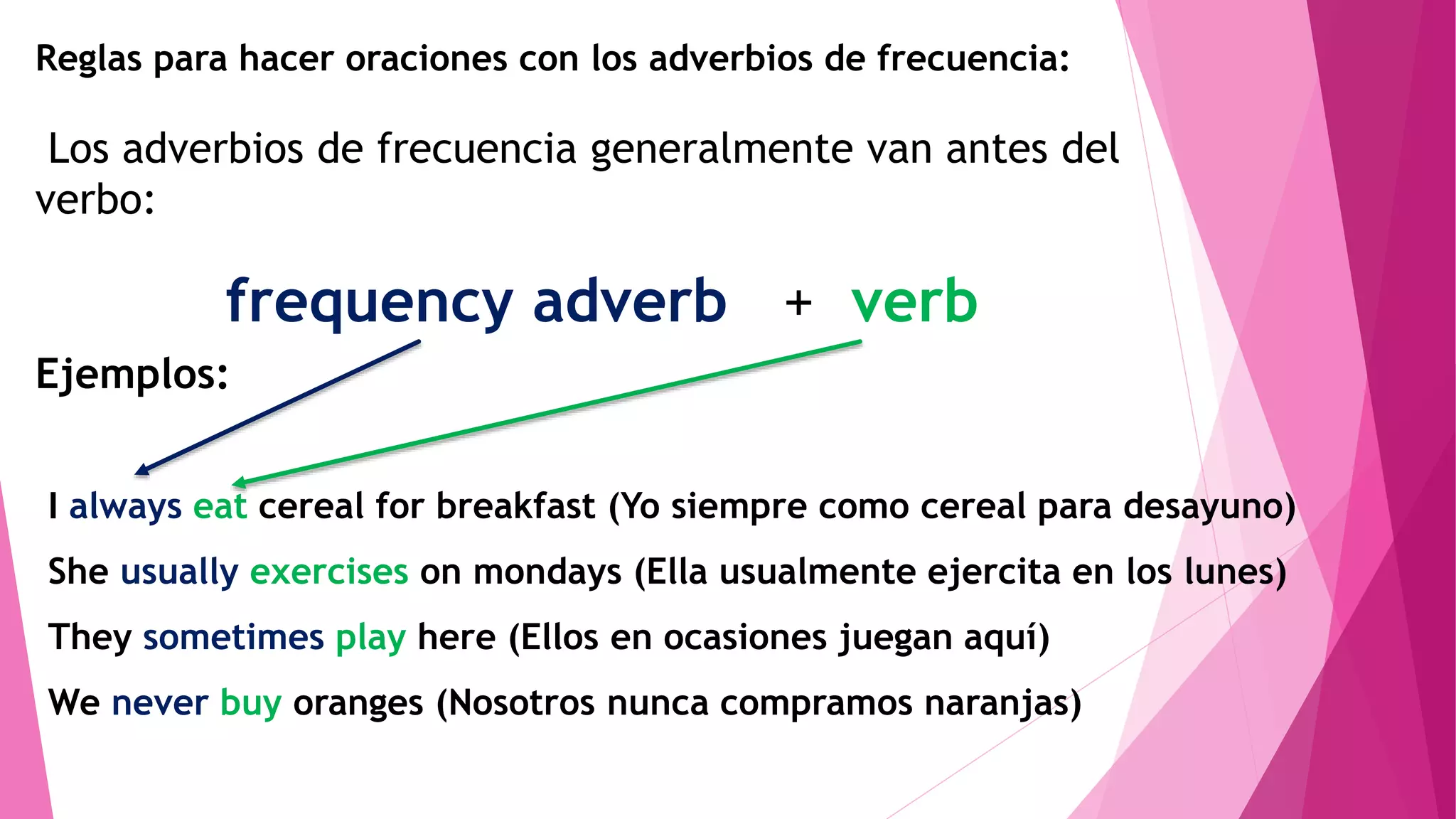 Reglas para hacer oraciones con los adverbios de frecuencia:

Los adverbios de frecuencia generalmente van antes del verbo:

frequency adverb + verb

Ejemplos:

I always eat cereal for breakfast (Yo siempre como cereal para desayuno)

She usually exercises on mondays (Ella usualmente ejercita en los lunes)

They sometimes play here (Ellos en ocasiones juegan aquí)

We never buy oranges (Nosotros nunca compramos naranjas)